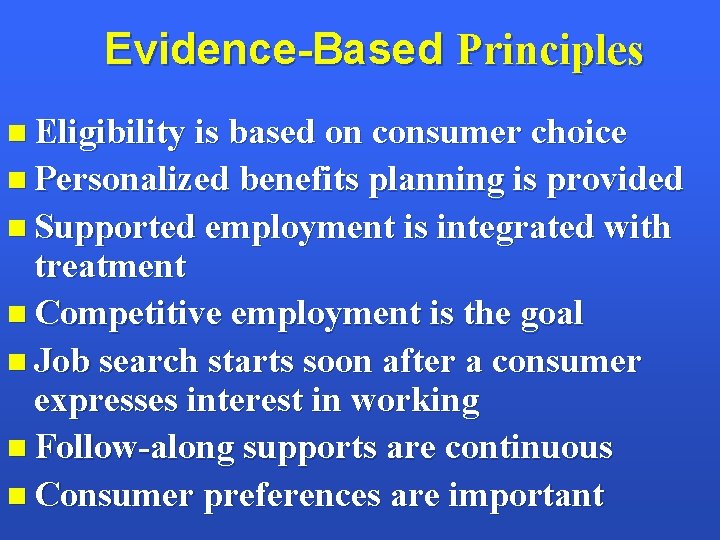 Evidence-Based Principles

- Eligibility is based on consumer choice
- Personalized benefits planning is provided
- Supported employment is integrated with treatment
- Competitive employment is the goal
- Job search starts soon after a consumer expresses interest in working
- Follow-along supports are continuous
- Consumer preferences are important